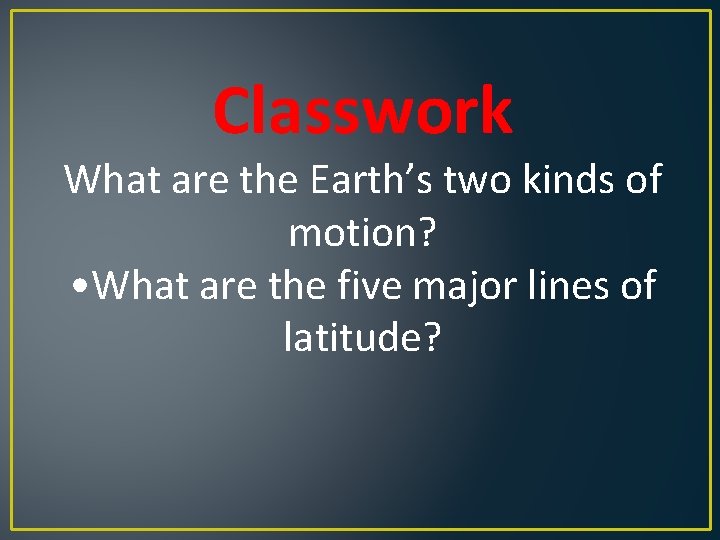 Classwork

What are the Earth’s two kinds of motion?

•What are the five major lines of latitude?